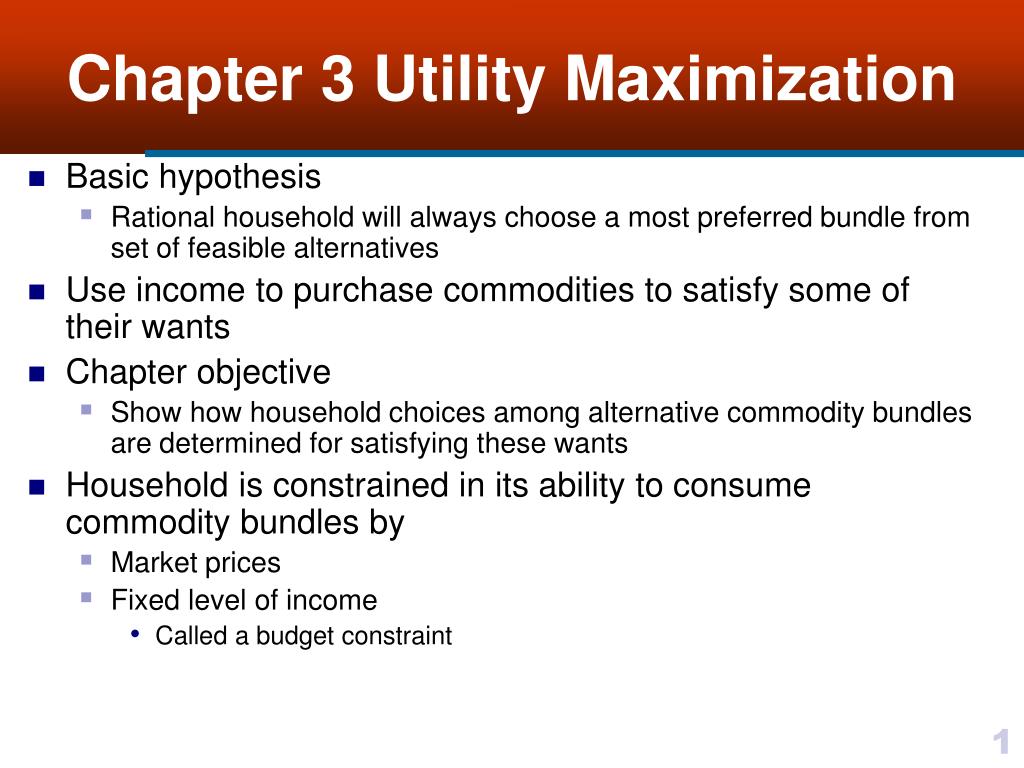 Chapter 3 Utility Maximization

- Basic hypothesis
  - Rational household will always choose a most preferred bundle from set of feasible alternatives
- Use income to purchase commodities to satisfy some of their wants
- Chapter objective
  - Show how household choices among alternative commodity bundles are determined for satisfying these wants
- Household is constrained in its ability to consume commodity bundles by
  - Market prices
  - Fixed level of income
    - Called a budget constraint

1